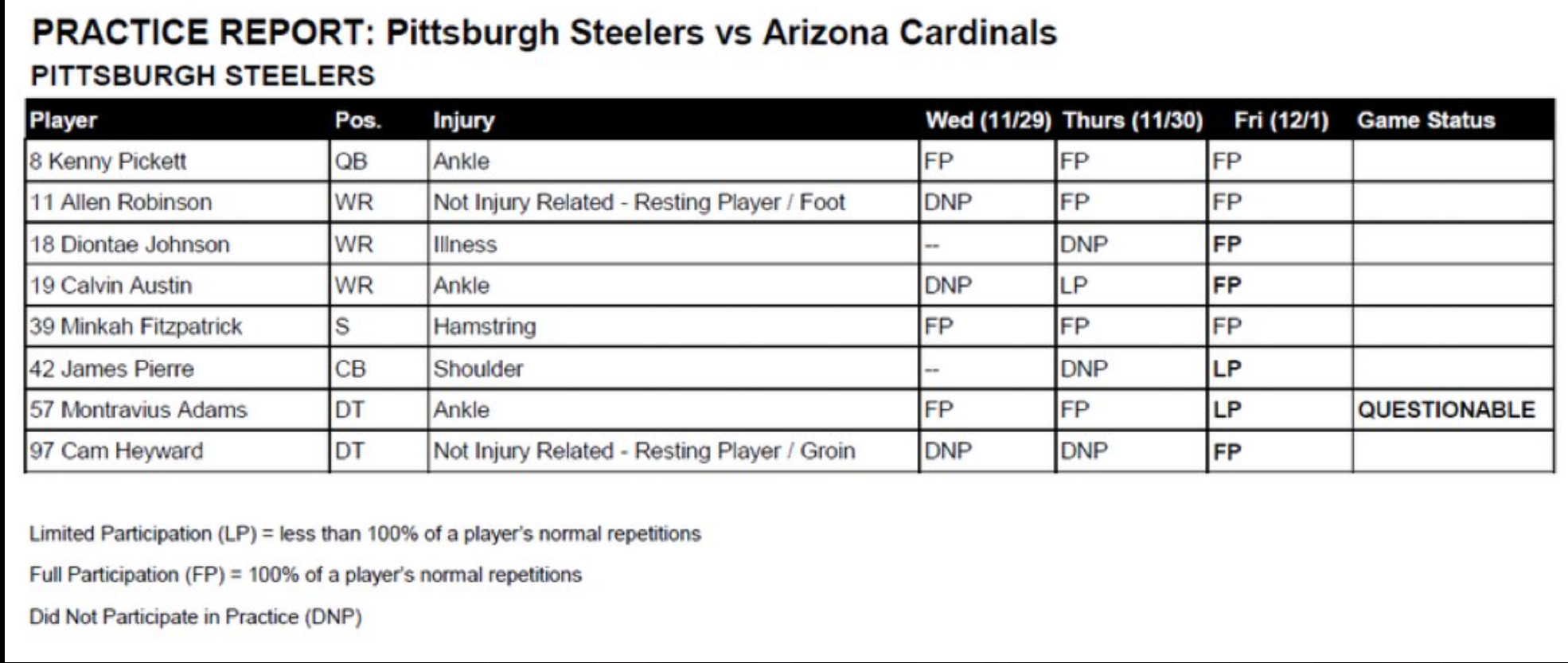 PRACTICE REPORT: Pittsburgh Steelers vs Arizona Cardinals
PITTSBURGH STEELERS

| Player | Pos. | Injury | Wed (11/29) | Thurs (11/30) | Fri (12/1) | Game Status |
|---|---|---|---|---|---|---|
| 8 Kenny Pickett | QB | Ankle | FP | FP | FP | |
| 11 Allen Robinson | WR | Not Injury Related - Resting Player / Foot | DNP | FP | FP | |
| 18 Diontae Johnson | WR | Illness | -- | DNP | FP | |
| 19 Calvin Austin | WR | Ankle | DNP | LP | FP | |
| 39 Minkah Fitzpatrick | S | Hamstring | FP | FP | FP | |
| 42 James Pierre | CB | Shoulder | -- | DNP | LP | |
| 57 Montravius Adams | DT | Ankle | FP | FP | LP | QUESTIONABLE |
| 97 Cam Heyward | DT | Not Injury Related - Resting Player / Groin | DNP | DNP | FP | |

Limited Participation (LP) = less than 100% of a player's normal repetitions

Full Participation (FP) = 100% of a player's normal repetitions

Did Not Participate in Practice (DNP)